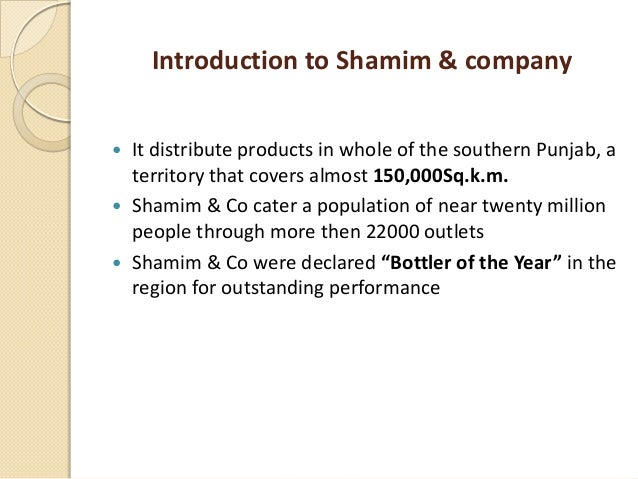 Introduction to Shamim & company

- It distribute products in whole of the southern Punjab, a territory that covers almost 150,000Sq.k.m.
- Shamim & Co cater a population of near twenty million people through more then 22000 outlets
- Shamim & Co were declared “Bottler of the Year” in the region for outstanding performance